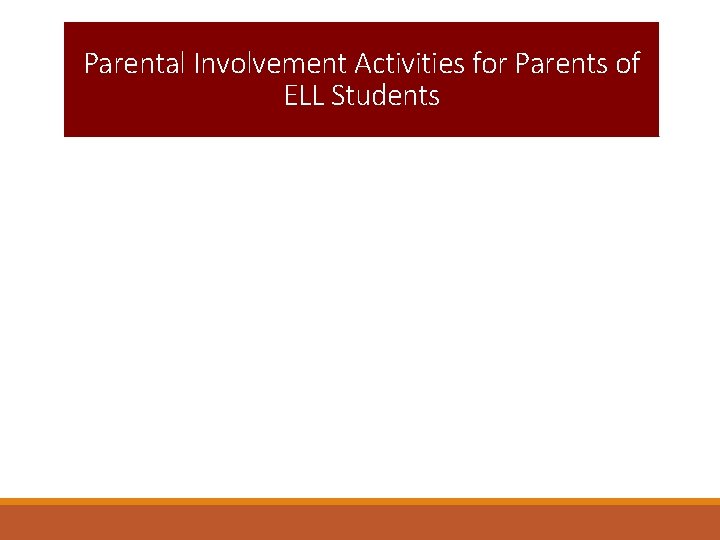 Parental Involvement Activities for Parents of ELL Students